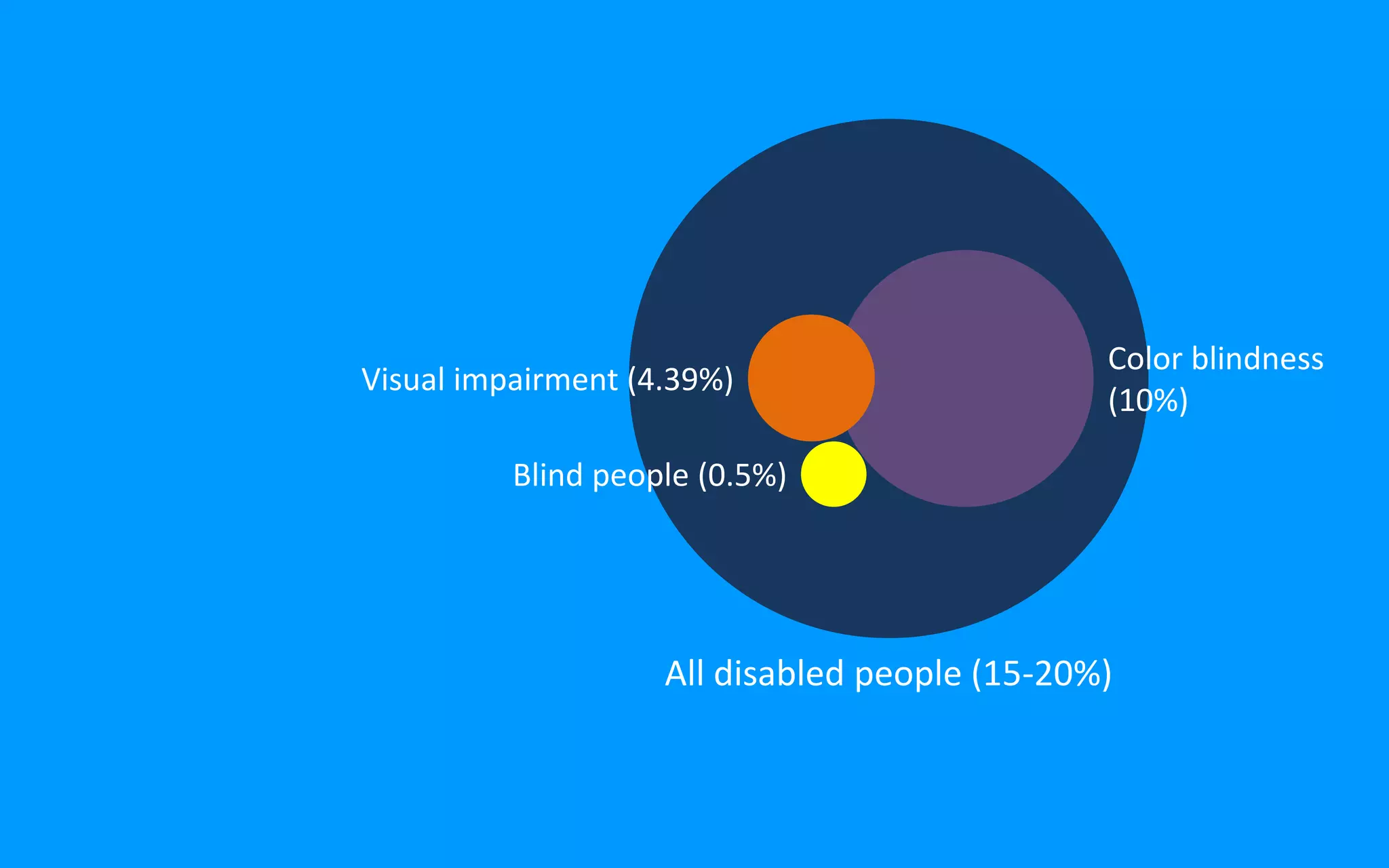 Visual impairment (4.39%)

Color blindness (10%)

Blind people (0.5%)

All disabled people (15-20%)